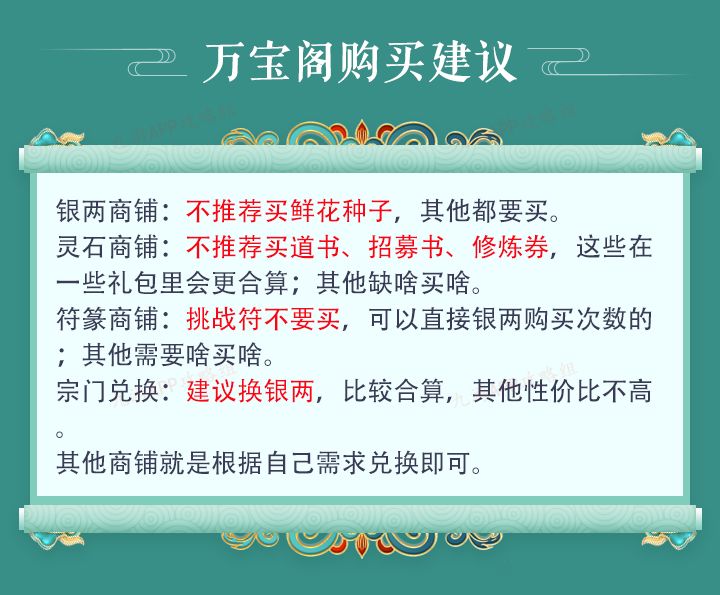 万宝阁购买建议

银两商铺：不推荐买鲜花种子，其他都要买。
灵石商铺：不推荐买道书、招募书、修炼券，这些在一些礼包里会更合算；其他缺啥买啥。
符篆商铺：挑战符不要买，可以直接银两购买次数的；其他需要啥买啥。
宗门兑换：建议换银两，比较合算，其他性价比不高。
其他商铺就是根据自己需求兑换即可。